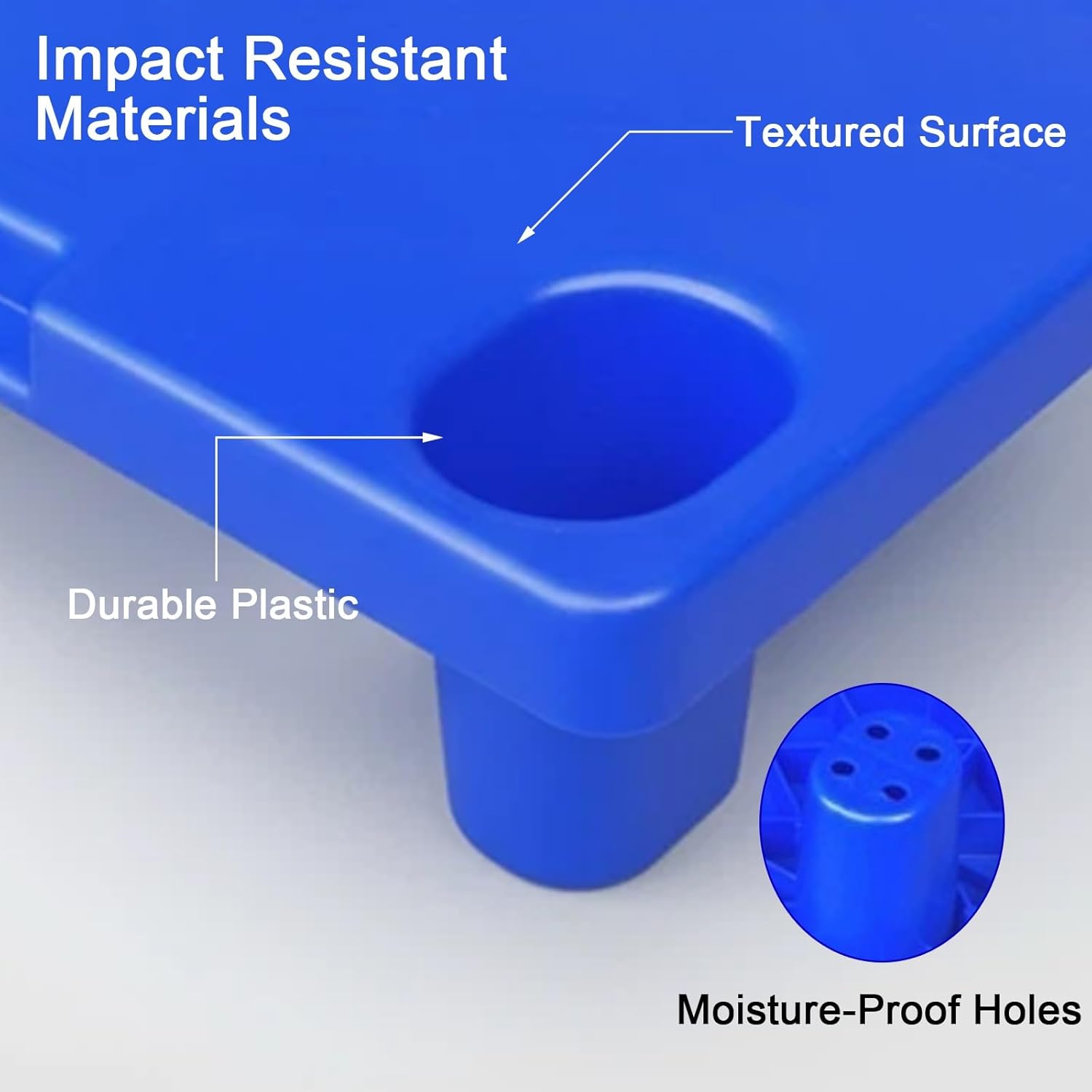 Impact Resistant Materials

Textured Surface

Durable Plastic

Moisture-Proof Holes